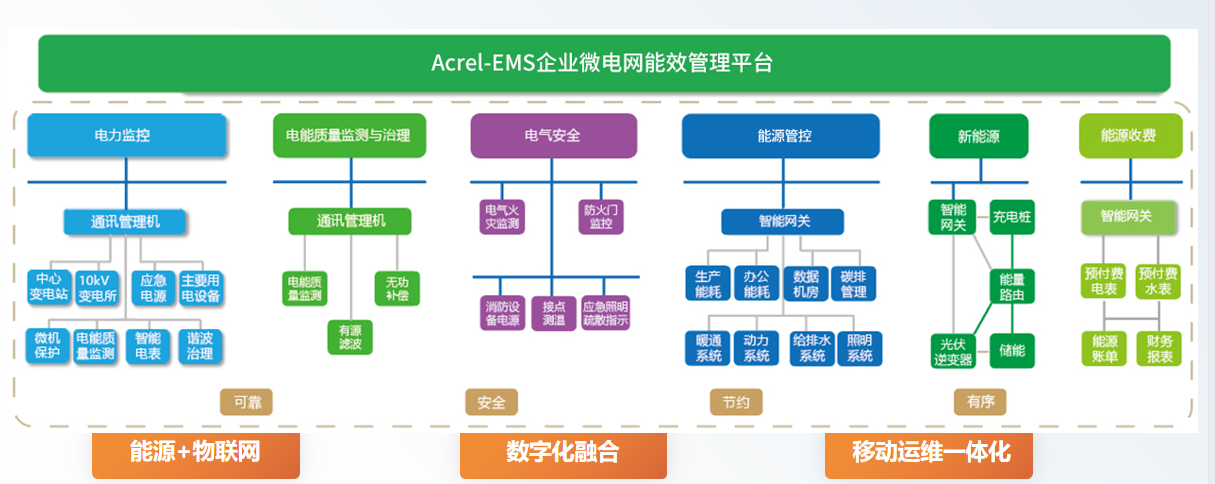 Acrel-EMS企业微电网能效管理平台

电力监控
通讯管理机
中心变电站
10kV变电所
应急电源
主要用电设备
微机保护
电能质量监测
智能电表
谐波治理

电能质量监测与治理
通讯管理机
电能质量监测
无功补偿
有源滤波

电气安全
电气火灾监测
防火门监控
消防设备电源
接点测温
应急照明疏散指示

能源管控
智能网关
生产能耗
办公能耗
数据机房
碳排管理
暖通系统
动力系统
给排水系统
照明系统

新能源
智能网关
充电桩
能量路由
光伏逆变器
储能

能源收费
智能网关
预付费电表
预付费水表
能源账单
财务报表

可靠
安全
节约
有序

能源+物联网
数字化融合
移动运维一体化